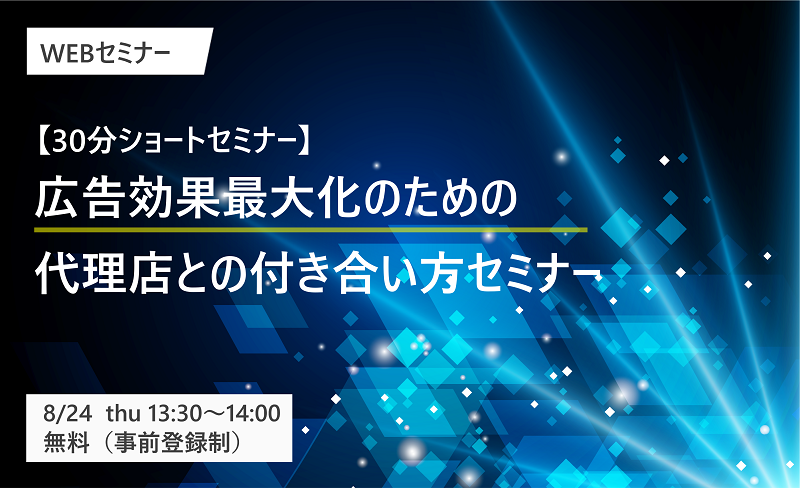 WEBセミナー

【30分ショートセミナー】
広告効果最大化のための
代理店との付き合い方セミナー

8/24 thu 13:30～14:00
無料（事前登録制）